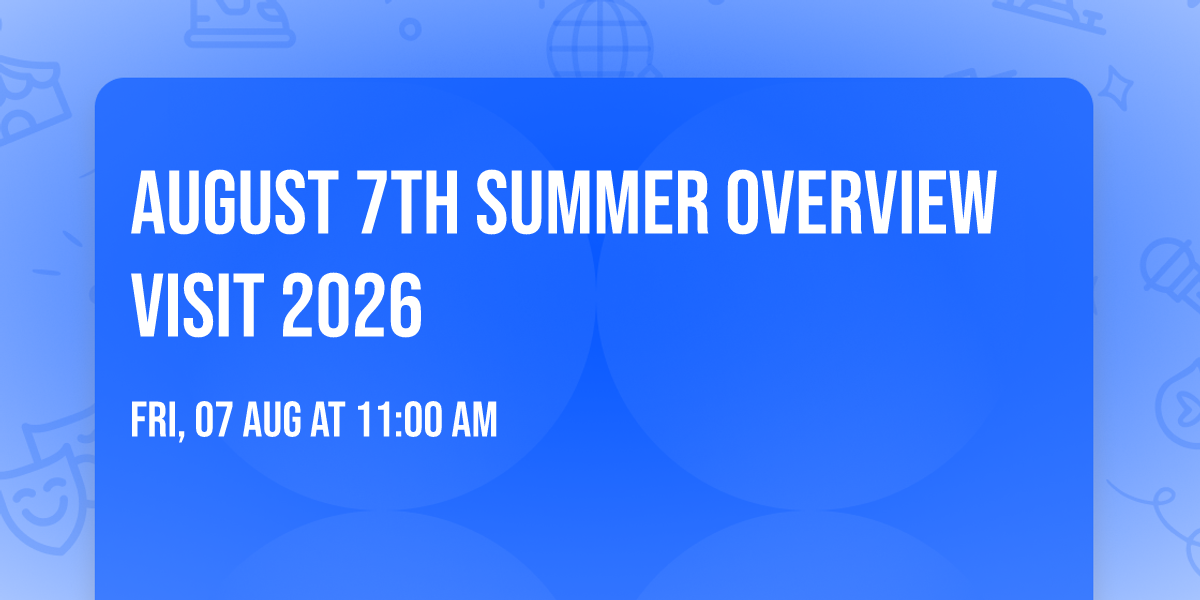 AUGUST 7TH SUMMER OVERVIEW VISIT 2026

FRI, 07 AUG AT 11:00 AM